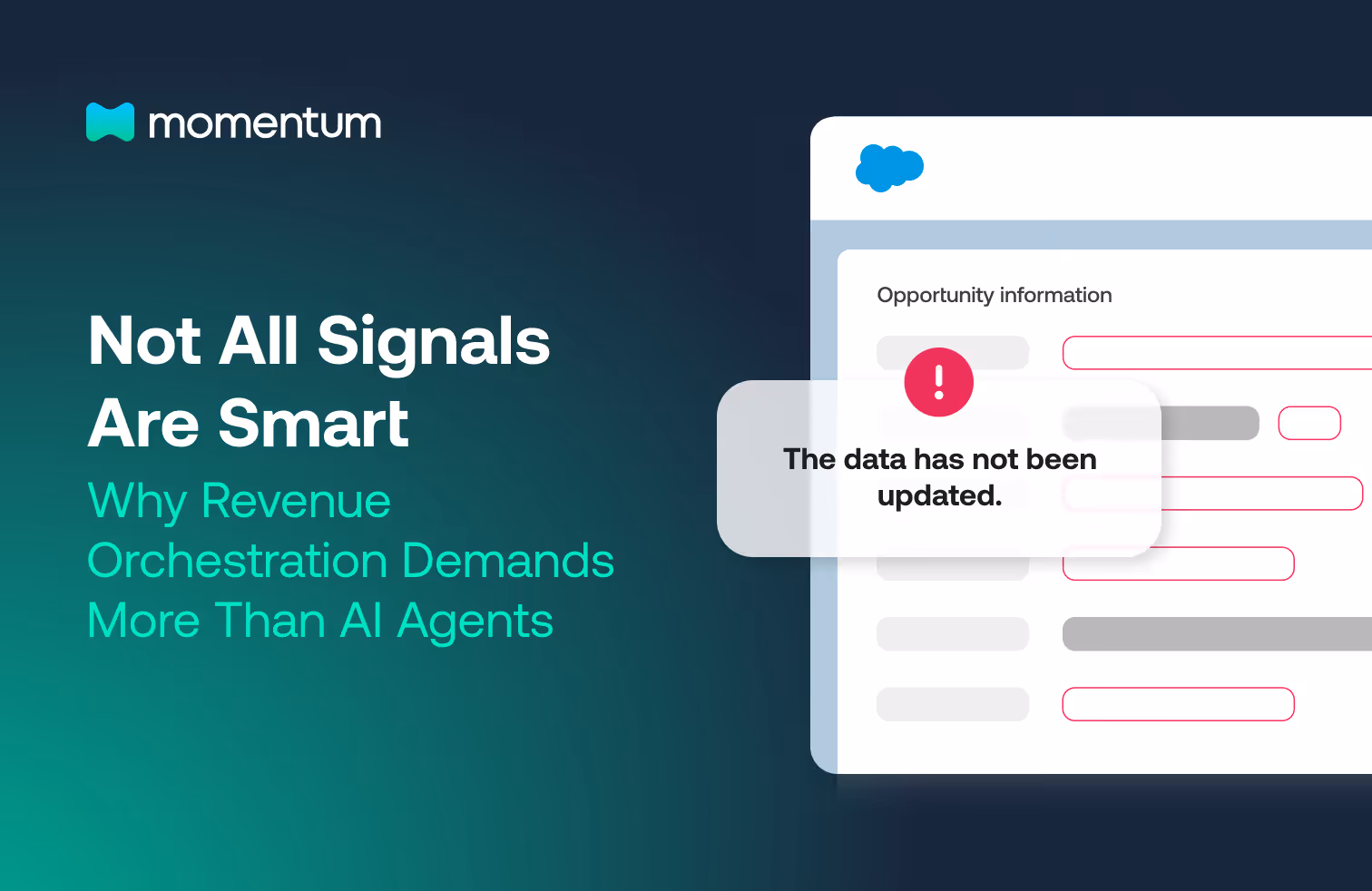 momentum

Not All Signals Are Smart

Why Revenue Orchestration Demands More Than AI Agents

Opportunity information

!

The data has not been updated.